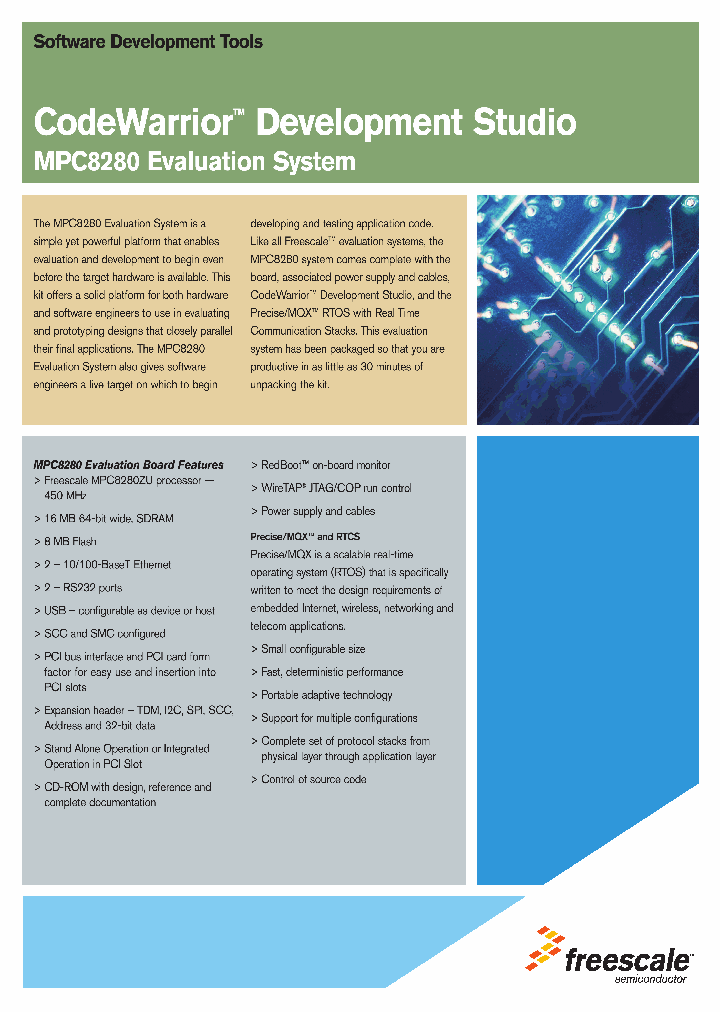 Software Development Tools

CodeWarrior™ Development Studio
MPC8280 Evaluation System

The MPC8280 Evaluation System is a simple yet powerful platform that enables evaluation and development to begin even before the target hardware is available. This kit offers a solid platform for both hardware and software engineers to use in evaluating and prototyping designs that closely parallel their final applications. The MPC8280 Evaluation System also gives software engineers a live target on which to begin developing and testing application code. Like all Freescale™ evaluation systems, the MPC8280 system comes complete with the board, associated power supply and cables, CodeWarrior™ Development Studio, and the Precise/MQX™ RTOS with Real Time Communication Stacks. This evaluation system has been packaged so that you are productive in as little as 30 minutes of unpacking the kit.

MPC8280 Evaluation Board Features
> Freescale MPC8280ZU processor — 450 MHz
> 16 MB 64-bit wide, SDRAM
> 8 MB Flash
> 2 – 10/100-BaseT Ethernet
> 2 – RS232 ports
> USB – configurable as device or host
> SCC and SMC configured
> PCI bus interface and PCI card form factor for easy use and insertion into PCI slots
> Expansion header – TDM, I2C, SPI, SCC, Address and 32-bit data
> Stand Alone Operation or Integrated Operation in PCI Slot
> CD-ROM with design, reference and complete documentation

> RedBoot™ on-board monitor
> WireTAP® JTAG/COP run control
> Power supply and cables

Precise/MQX™ and RTCS
Precise/MQX is a scalable real-time operating system (RTOS) that is specifically written to meet the design requirements of embedded Internet, wireless, networking and telecom applications.
> Small configurable size
> Fast, deterministic performance
> Portable adaptive technology
> Support for multiple configurations
> Complete set of protocol stacks from physical layer through application layer
> Control of source code

freescale™
semiconductor